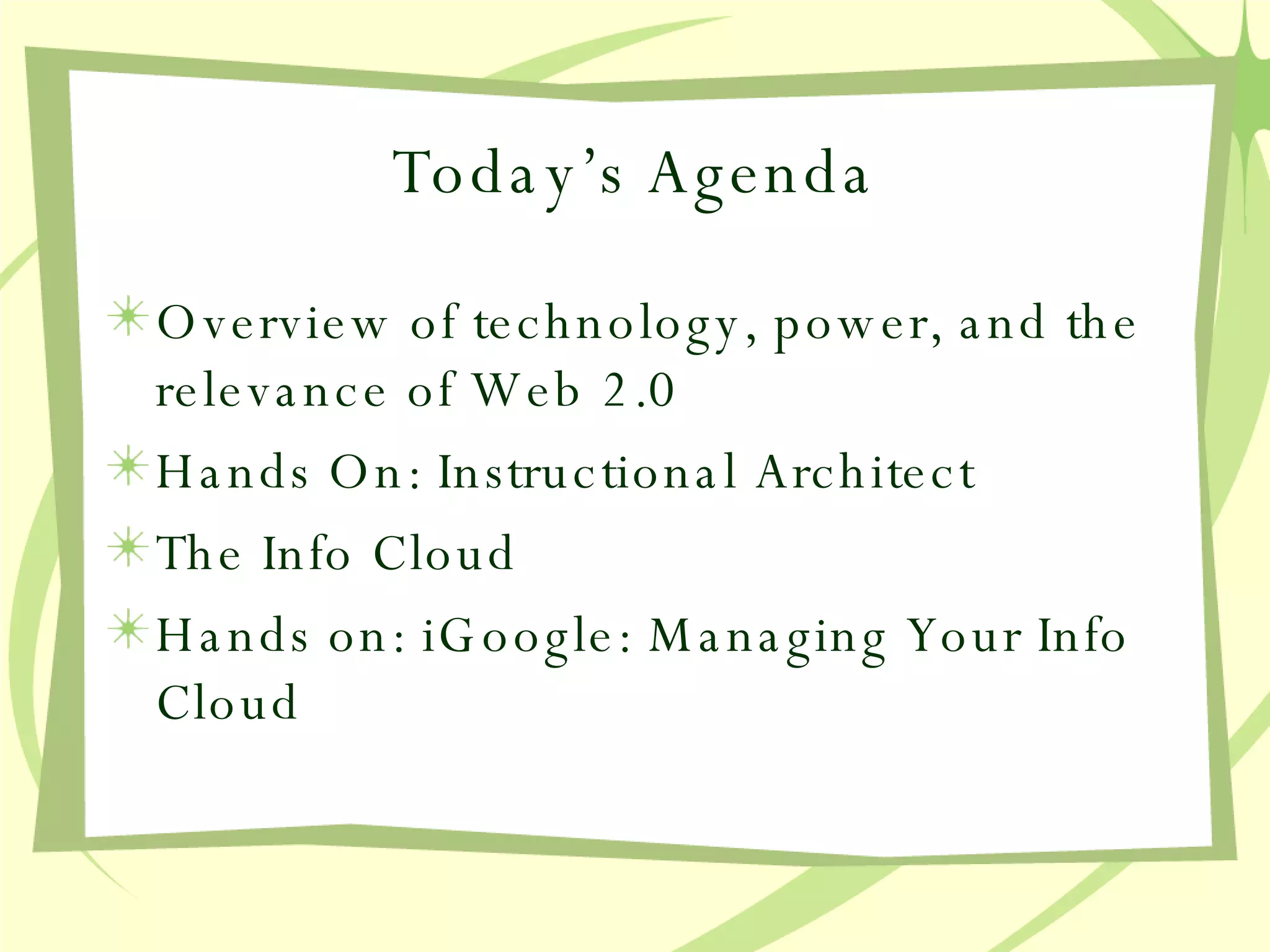 Today's Agenda

Overview of technology, power, and the relevance of Web 2.0

Hands On: Instructional Architect

The Info Cloud

Hands on: iGoogle: Managing Your Info Cloud